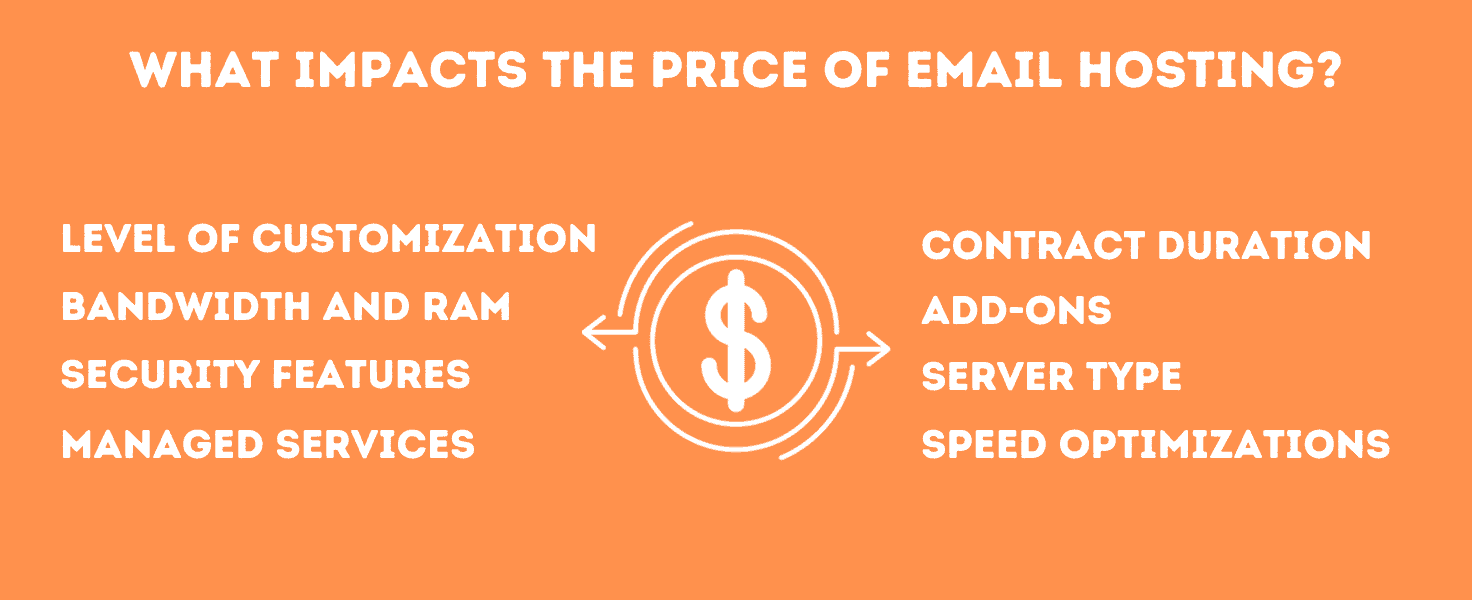 WHAT IMPACTS THE PRICE OF EMAIL HOSTING?

LEVEL OF CUSTOMIZATION
BANDWIDTH AND RAM
SECURITY FEATURES
MANAGED SERVICES

$

CONTRACT DURATION
ADD-ONS
SERVER TYPE
SPEED OPTIMIZATIONS